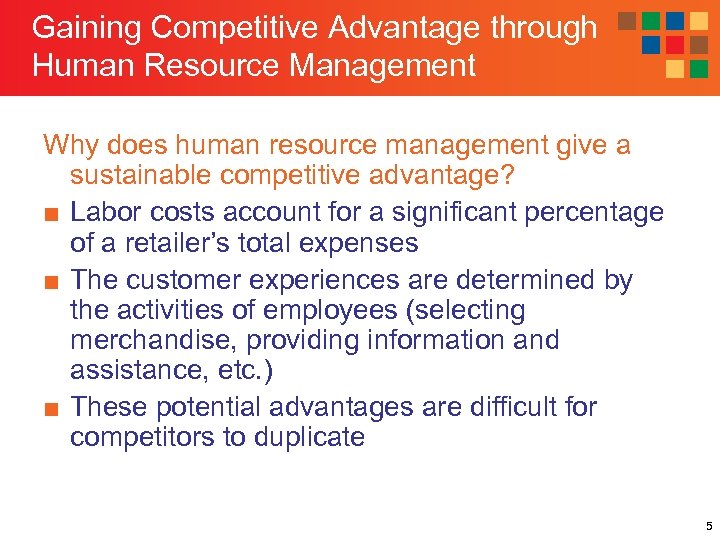 Gaining Competitive Advantage through Human Resource Management

Why does human resource management give a sustainable competitive advantage?

■ Labor costs account for a significant percentage of a retailer's total expenses

■ The customer experiences are determined by the activities of employees (selecting merchandise, providing information and assistance, etc.)

■ These potential advantages are difficult for competitors to duplicate

5